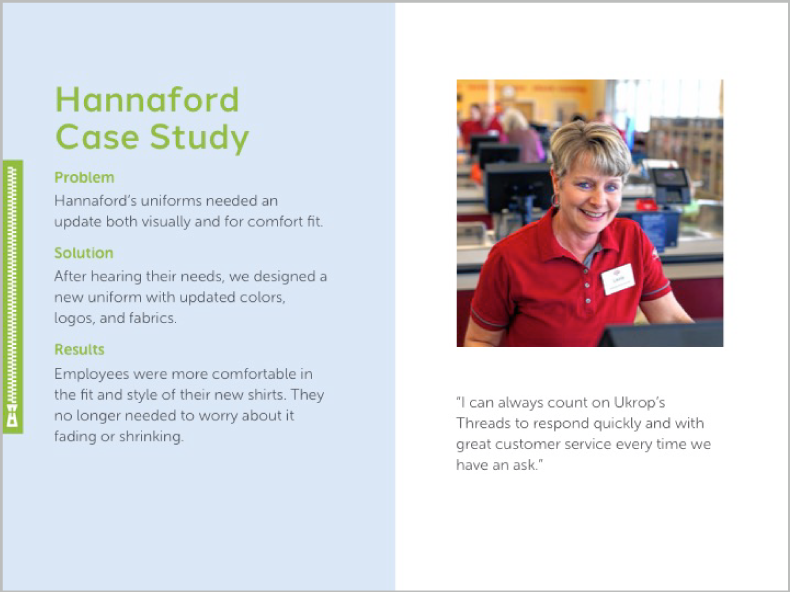 Hannaford Case Study

Problem
Hannaford's uniforms needed an update both visually and for comfort fit.

Solution
After hearing their needs, we designed a new uniform with updated colors, logos, and fabrics.

Results
Employees were more comfortable in the fit and style of their new shirts. They no longer needed to worry about it fading or shrinking.

"I can always count on Ukrop's Threads to respond quickly and with great customer service every time we have an ask."